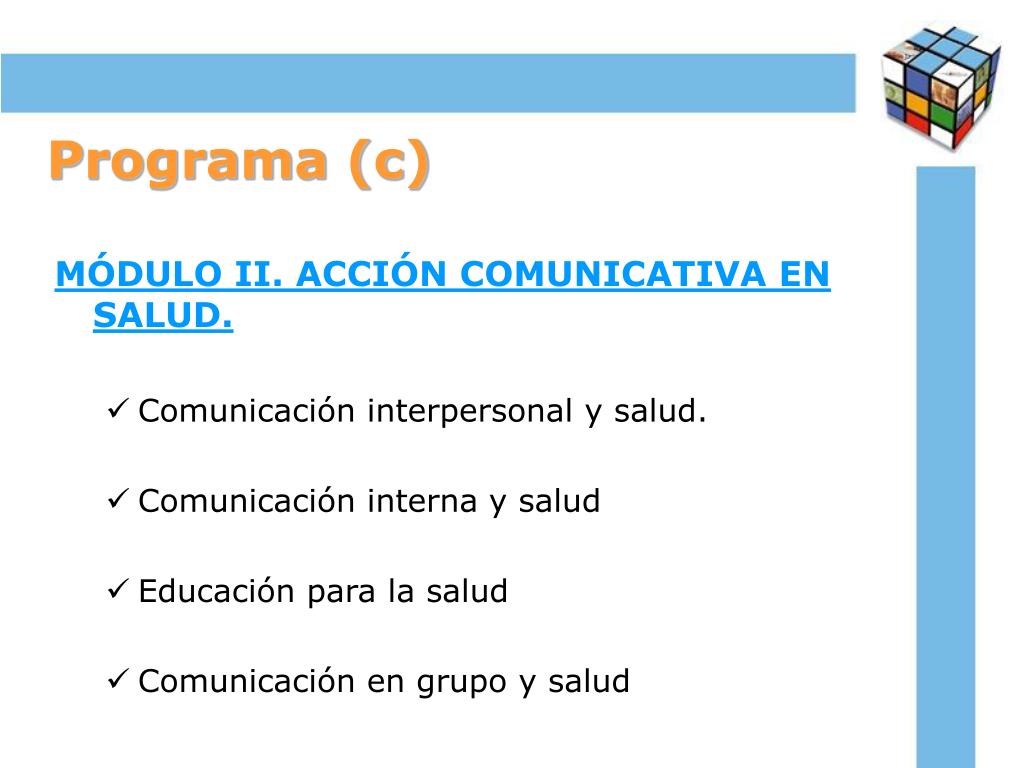 Programa (c)

MÓDULO II. ACCIÓN COMUNICATIVA EN SALUD.

✓ Comunicación interpersonal y salud.

✓ Comunicación interna y salud

✓ Educación para la salud

✓ Comunicación en grupo y salud